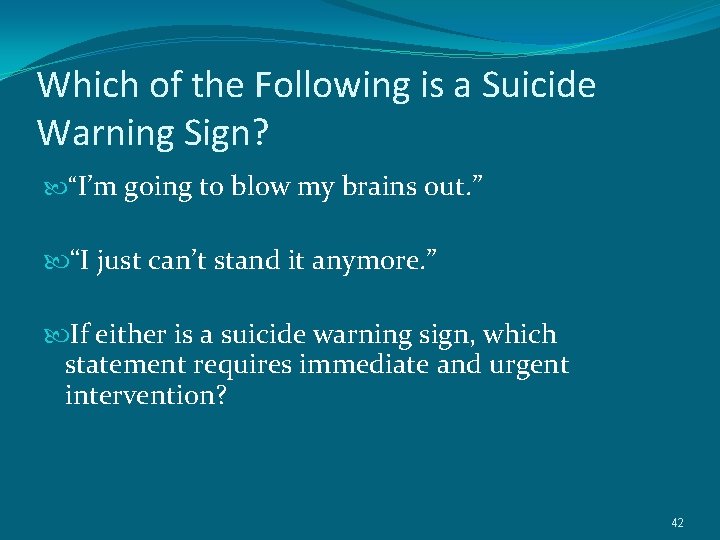 Which of the Following is a Suicide Warning Sign?

“I’m going to blow my brains out.”

“I just can’t stand it anymore.”

If either is a suicide warning sign, which statement requires immediate and urgent intervention?

42